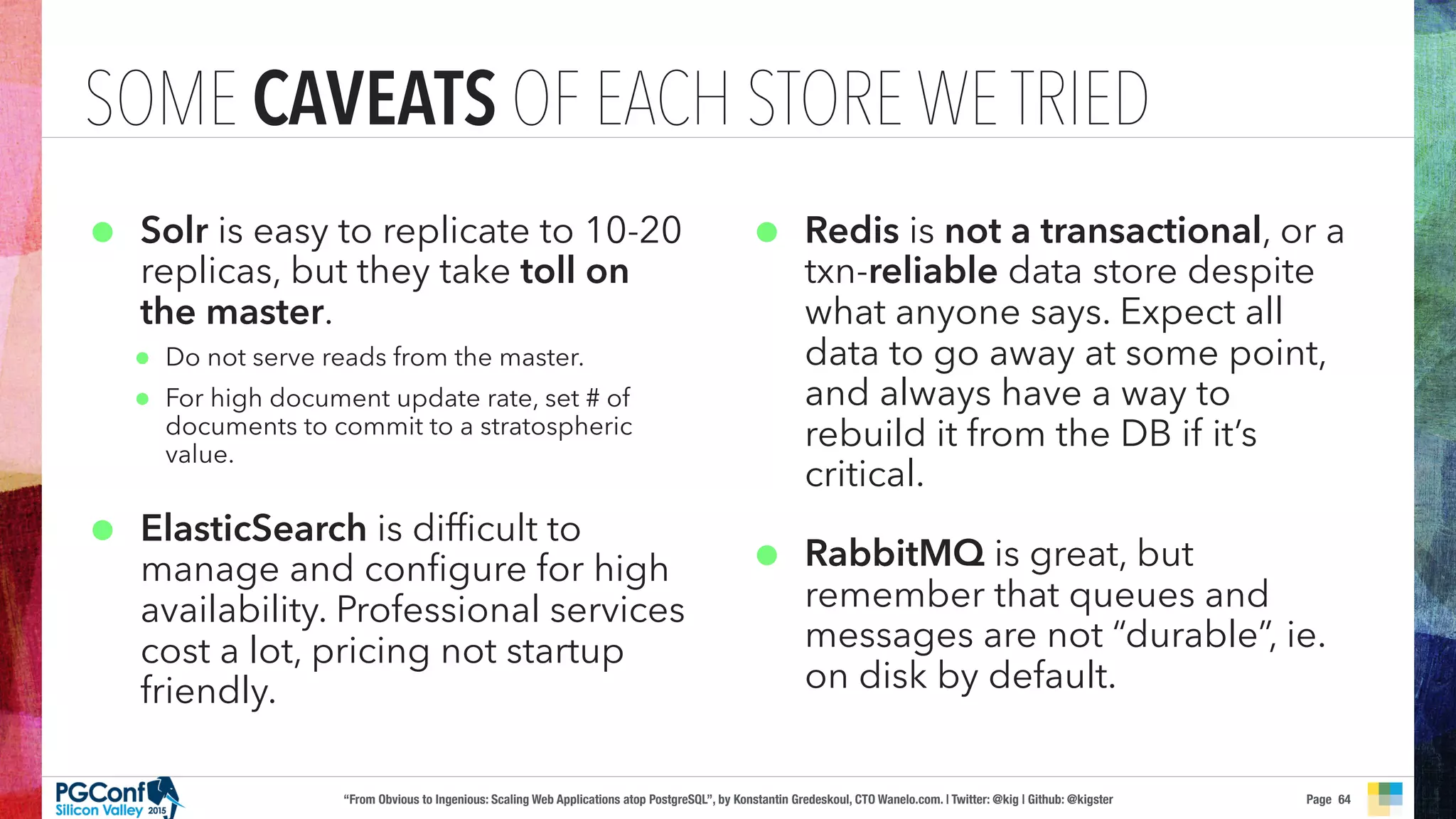 SOME CAVEATS OF EACH STORE WE TRIED

Solr is easy to replicate to 10-20 replicas, but they take toll on the master.

Do not serve reads from the master.

For high document update rate, set # of documents to commit to a stratospheric value.

ElasticSearch is difficult to manage and configure for high availability. Professional services cost a lot, pricing not startup friendly.

Redis is not a transactional, or a txn-reliable data store despite what anyone says. Expect all data to go away at some point, and always have a way to rebuild it from the DB if it's critical.

RabbitMQ is great, but remember that queues and messages are not "durable", ie. on disk by default.

PGConf Silicon Valley 2015

"From Obvious to Ingenious: Scaling Web Applications atop PostgreSQL", by Konstantin Gredeskoul, CTO Wanelo.com. | Twitter: @kig | Github: @kigster

Page 64